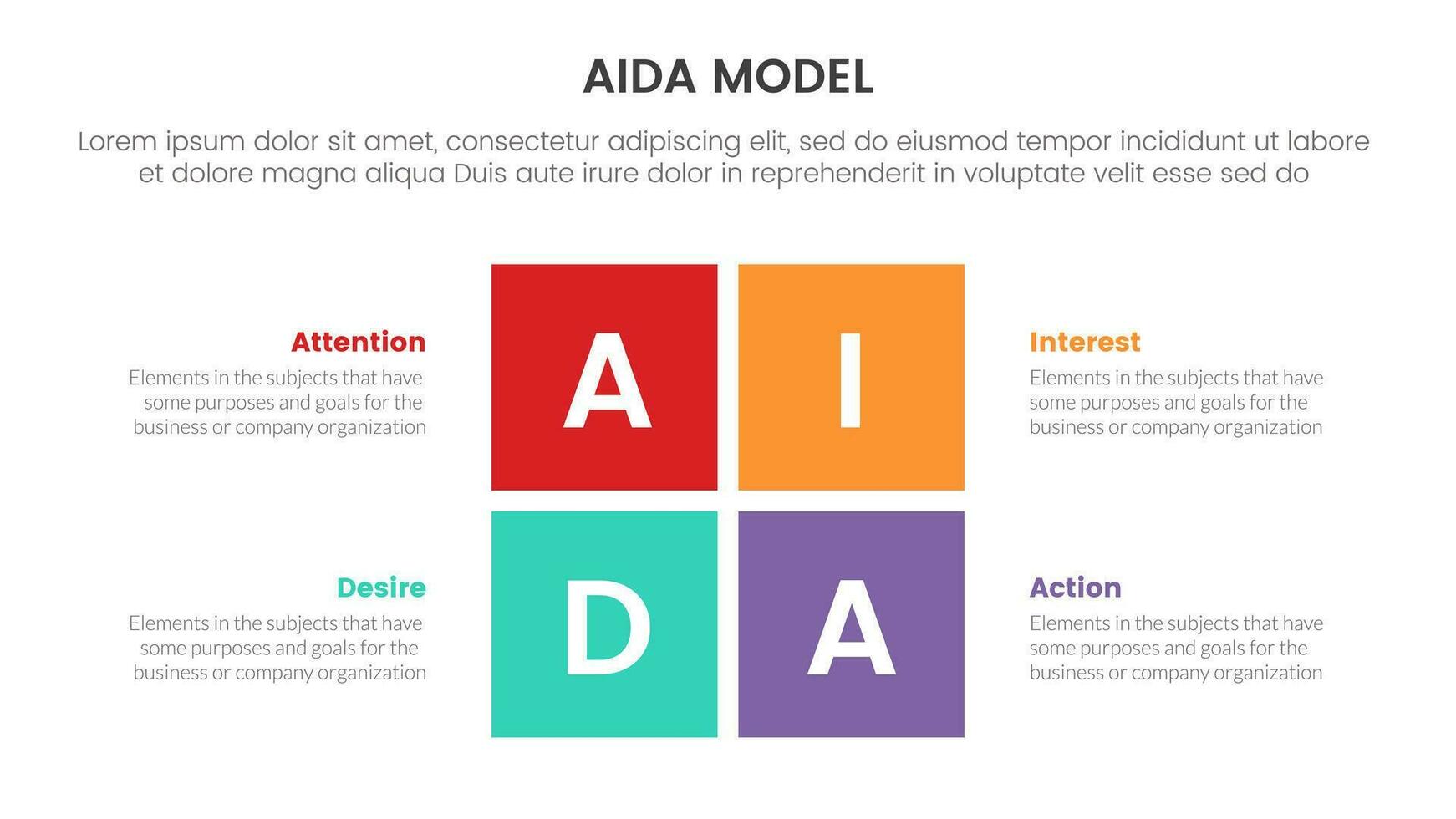 AIDA MODEL

Lorem ipsum dolor sit amet, consectetur adipiscing elit, sed do eiusmod tempor incididunt ut labore et dolore magna aliqua Duis aute irure dolor in reprehenderit in voluptate velit esse sed do

Attention
Elements in the subjects that have some purposes and goals for the business or company organization

A

I

Interest
Elements in the subjects that have some purposes and goals for the business or company organization

Desire
Elements in the subjects that have some purposes and goals for the business or company organization

D

A

Action
Elements in the subjects that have some purposes and goals for the business or company organization